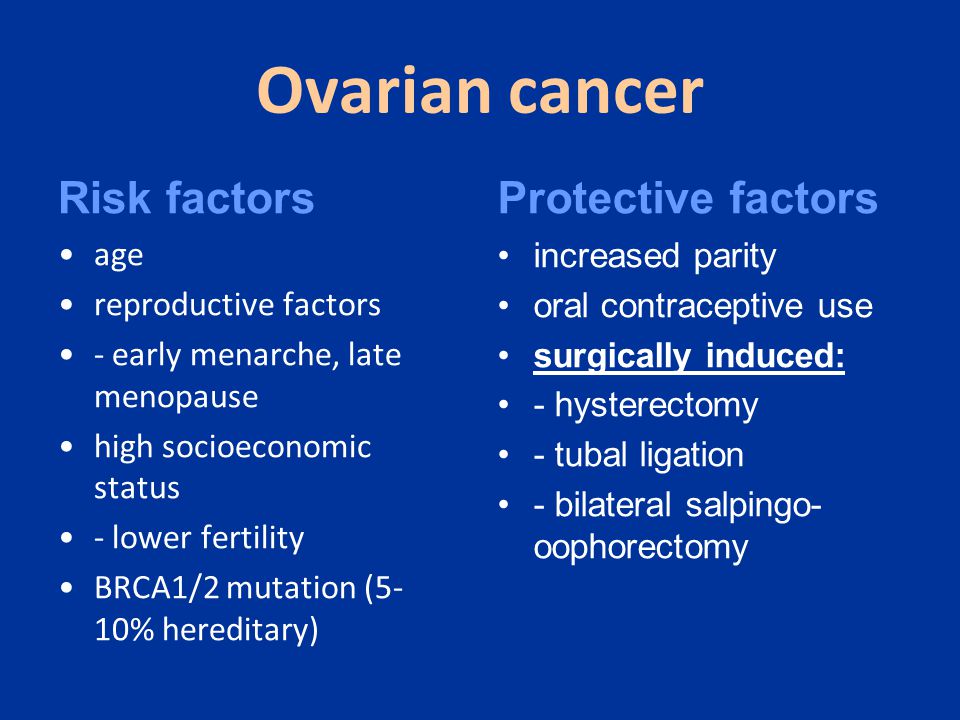 Ovarian cancer

Risk factors
• age
• reproductive factors
• - early menarche, late menopause
• high socioeconomic status
• - lower fertility
• BRCA1/2 mutation (5-10% hereditary)

Protective factors
• increased parity
• oral contraceptive use
• surgically induced:
• - hysterectomy
• - tubal ligation
• - bilateral salpingo-oophorectomy